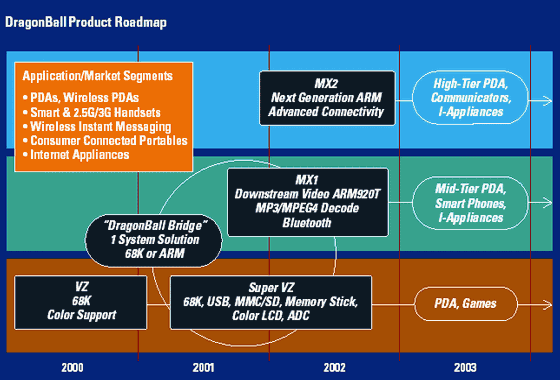 DragonBall Product Roadmap

Application/Market Segments
• PDAs, Wireless PDAs
• Smart & 2.5G/3G Handsets
• Wireless Instant Messaging
• Consumer Connected Portables
• Internet Appliances

MX2
Next Generation ARM
Advanced Connectivity

High-Tier PDA, Communicators, I-Appliances

MX1
Downstream Video ARM920T
MP3/MPEG4 Decode
Bluetooth

Mid-Tier PDA, Smart Phones, I-Appliances

"DragonBall Bridge"
1 System Solution
68K or ARM

VZ
68K
Color Support

Super VZ
68K, USB, MMC/SD, Memory Stick, Color LCD, ADC

PDA, Games

2000

2001

2002

2003